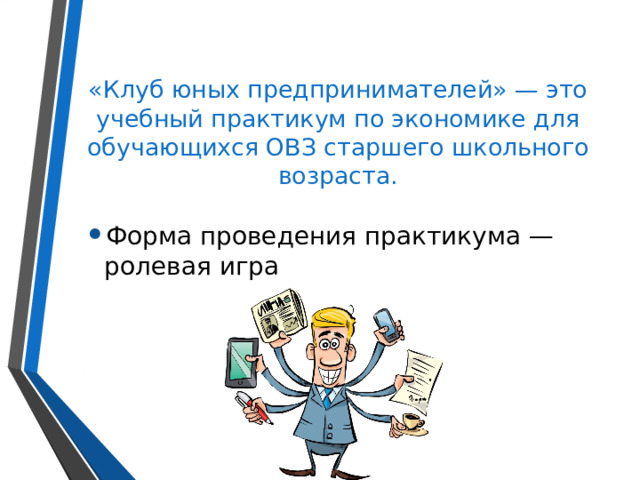 «Клуб юных предпринимателей» — это учебный практикум по экономике для обучающихся ОВЗ старшего школьного возраста.

• Форма проведения практикума — ролевая игра